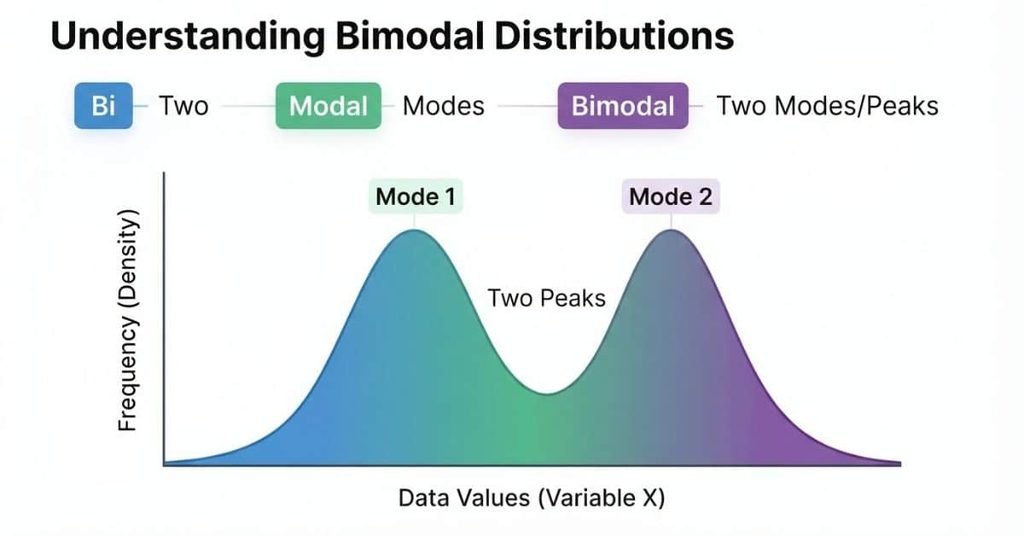 Understanding Bimodal Distributions

Bi Two Modal Modes Bimodal Two Modes/Peaks

Mode 1

Mode 2

Two Peaks

Frequency (Density)

Data Values (Variable X)